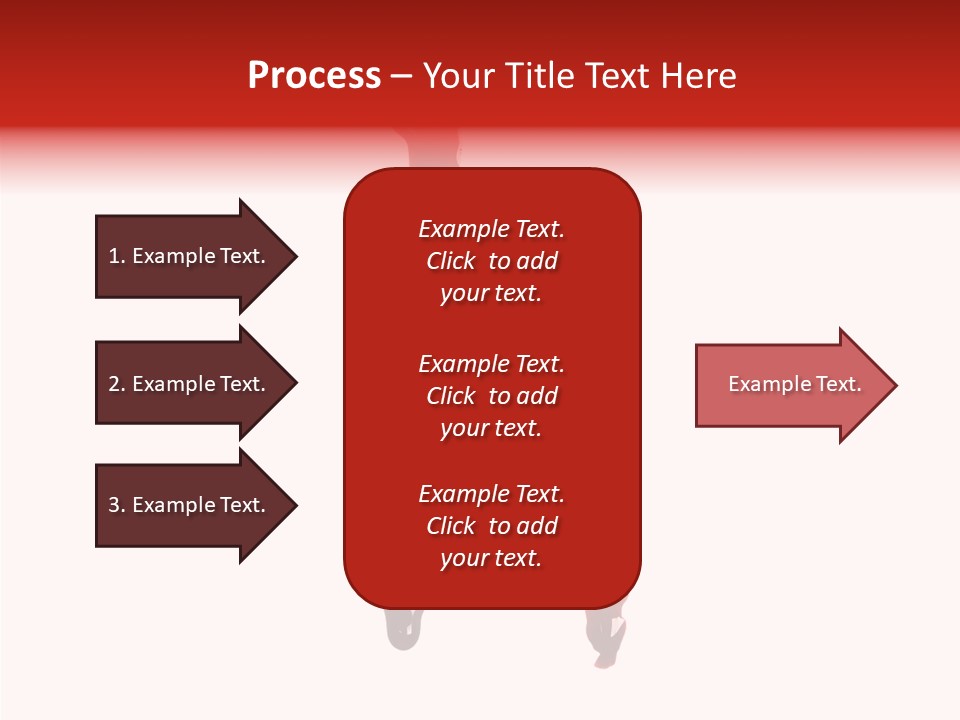 Process – Your Title Text Here

1. Example Text.

2. Example Text.

3. Example Text.

Example Text. Click to add your text.

Example Text. Click to add your text.

Example Text. Click to add your text.

Example Text.